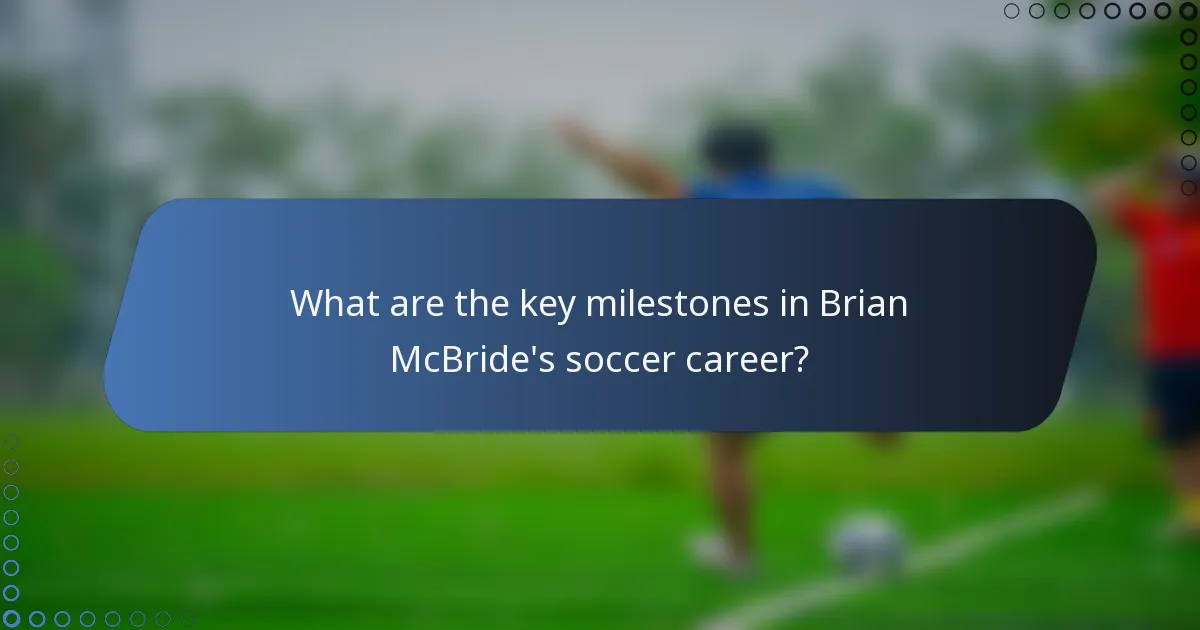 What are the key milestones in Brian McBride's soccer career?